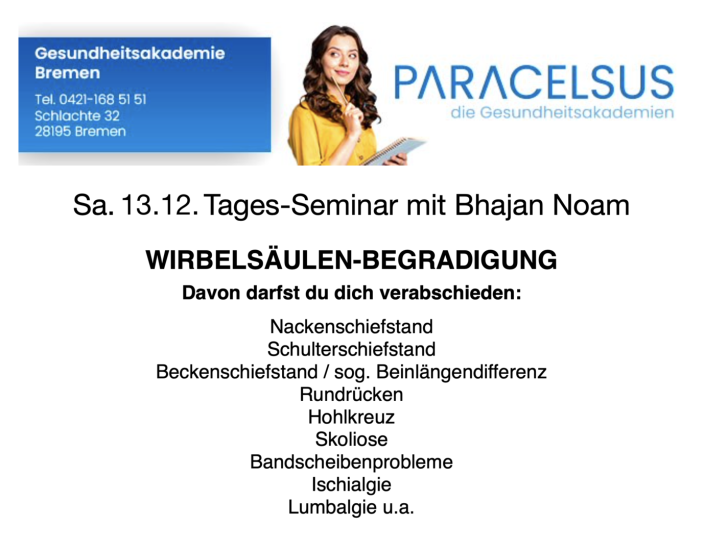 Gesundheitsakademie Bremen

Tel. 0421-168 51 51
Schlachte 32
28195 Bremen

PARACELSUS
die Gesundheitsakademien

Sa. 13.12. Tages-Seminar mit Bhajan Noam

WIRBELSÄULEN-BEGRADIGUNG

Davon darfst du dich verabschieden:

Nackenschiefstand
Schulterschiefstand
Beckenschiefstand / sog. Beinlängendifferenz
Rundrücken
Hohlkreuz
Skoliose
Bandscheibenprobleme
Ischialgie
Lumbalgie u.a.